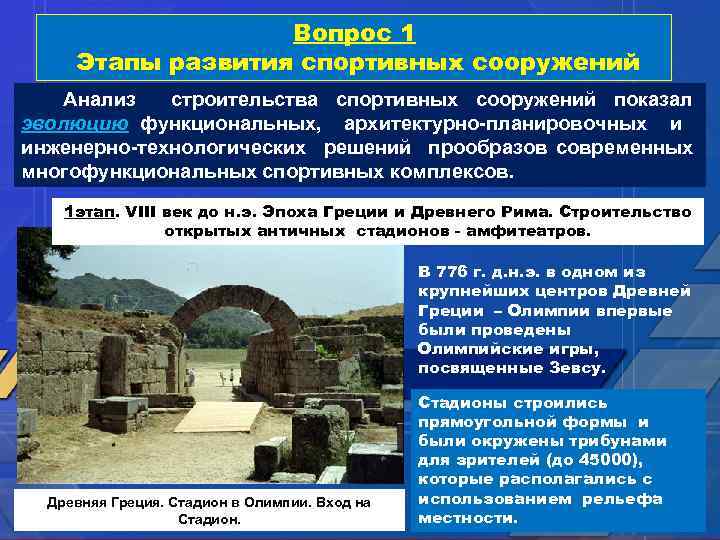 Вопрос 1
Этапы развития спортивных сооружений

Анализ строительства спортивных сооружений показал эволюцию функциональных, архитектурно-планировочных и инженерно-технологических решений прообразов современных многофункциональных спортивных комплексов.

1этап. VIII век до н.э. Эпоха Греции и Древнего Рима. Строительство открытых античных стадионов - амфитеатров.

В 776 г. д.н.э. в одном из крупнейших центров Древней Греции – Олимпии впервые были проведены Олимпийские игры, посвященные Зевсу.

Стадионы строились прямоугольной формы и были окружены трибунами для зрителей (до 45000), которые располагались с использованием рельефа местности.

Древняя Греция. Стадион в Олимпии. Вход на Стадион.